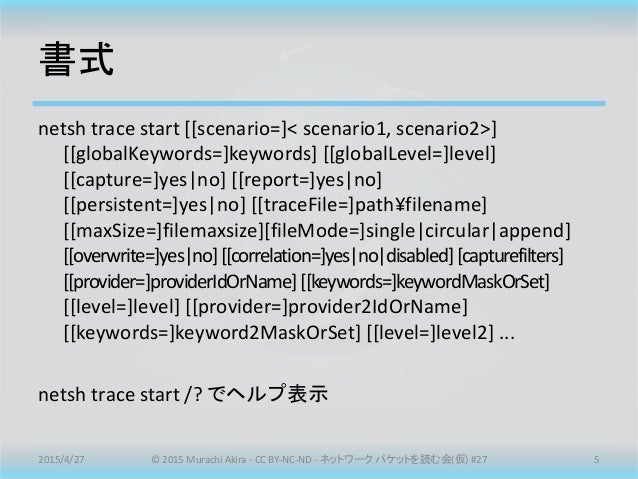 書式

netsh trace start [[scenario=]< scenario1, scenario2>]
[[globalKeywords=]keywords] [[globalLevel=]level]
[[capture=]yes|no] [[report=]yes|no]
[[persistent=]yes|no] [[traceFile=]path¥filename]
[[maxSize=]filemaxsize][fileMode=]single|circular|append]
[[overwrite=]yes|no] [[correlation=]yes|no|disabled] [capturefilters]
[[provider=]providerIdOrName] [[keywords=]keywordMaskOrSet]
[[level=]level] [[provider=]provider2IdOrName]
[[keywords=]keyword2MaskOrSet] [[level=]level2] ...

netsh trace start /? でヘルプ表示

2015/4/27 © 2015 Murachi Akira - CC BY-NC-ND - ネットワーク パケットを読む会(仮) #27 5